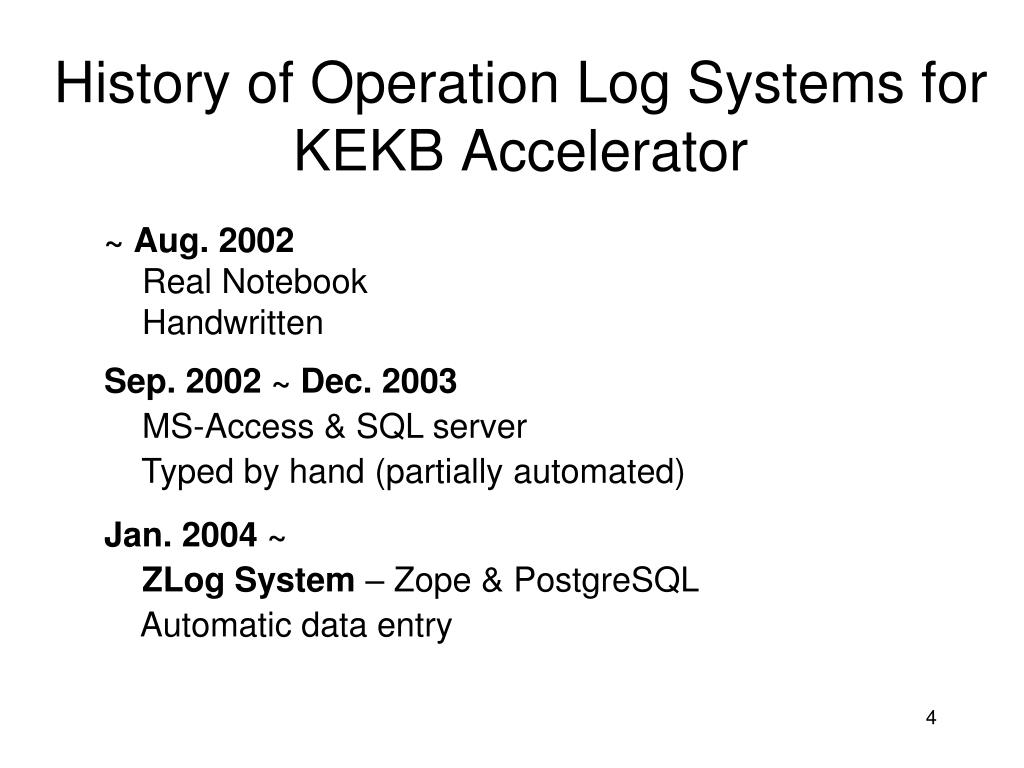 History of Operation Log Systems for KEKB Accelerator

~ Aug. 2002
Real Notebook
Handwritten

Sep. 2002 ~ Dec. 2003
MS-Access & SQL server
Typed by hand (partially automated)

Jan. 2004 ~
ZLog System – Zope & PostgreSQL
Automatic data entry

4